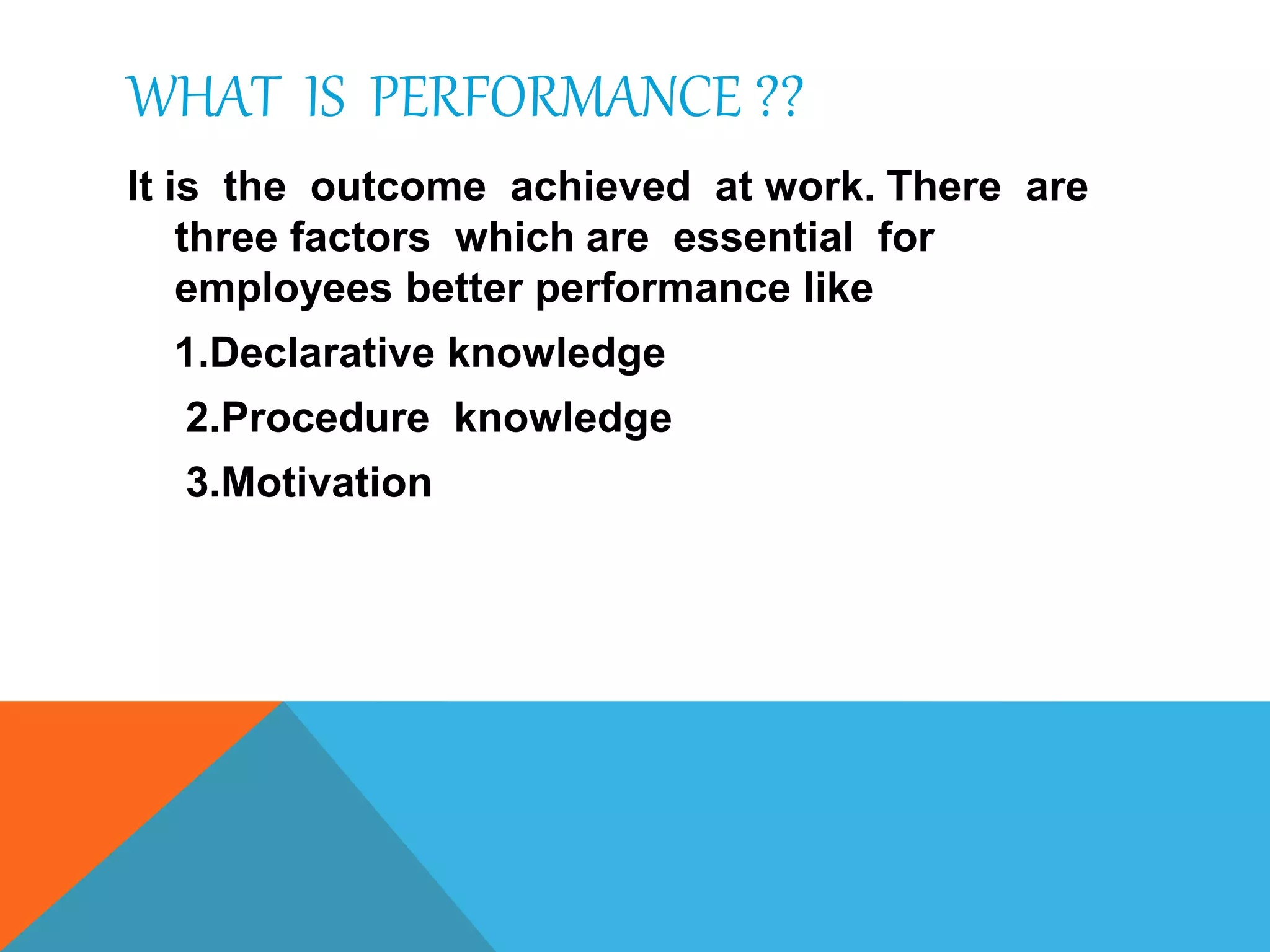 WHAT IS PERFORMANCE ??

It is the outcome achieved at work. There are three factors which are essential for employees better performance like

1.Declarative knowledge

2.Procedure knowledge

3.Motivation